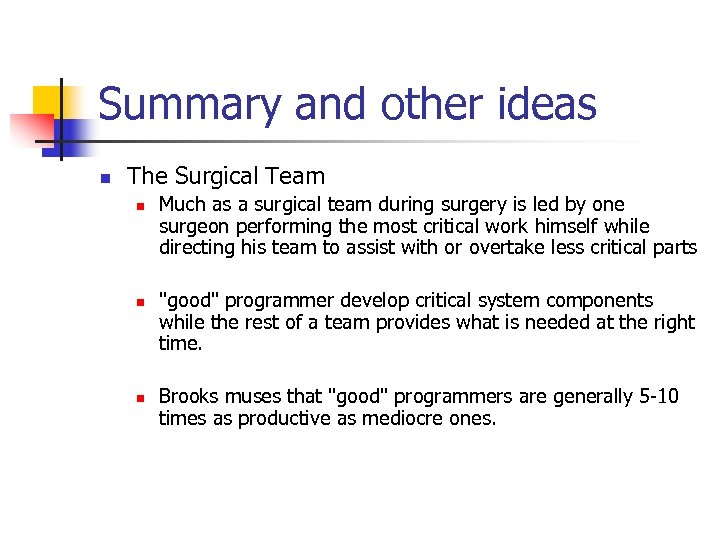 Summary and other ideas

The Surgical Team

Much as a surgical team during surgery is led by one surgeon performing the most critical work himself while directing his team to assist with or overtake less critical parts

"good" programmer develop critical system components while the rest of a team provides what is needed at the right time.

Brooks muses that "good" programmers are generally 5-10 times as productive as mediocre ones.